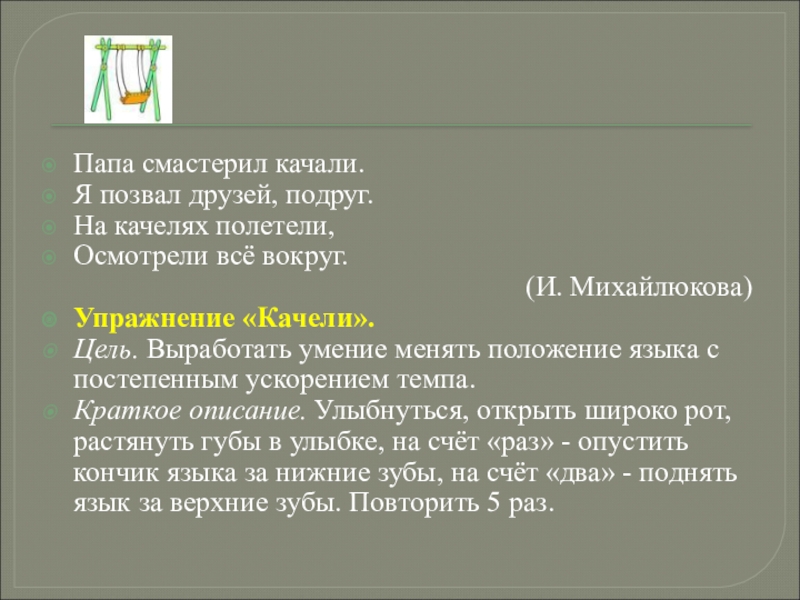 Папа смастерил качали.
Я позвал друзей, подруг.
На качелях полетели,
Осмотрели всё вокруг.

(И. Михайлюкова)

Упражнение «Качели».

Цель. Выработать умение менять положение языка с постепенным ускорением темпа.

Краткое описание. Улыбнуться, открыть широко рот, растянуть губы в улыбке, на счёт «раз» - опустить кончик языка за нижние зубы, на счёт «два» - поднять язык за верхние зубы. Повторить 5 раз.